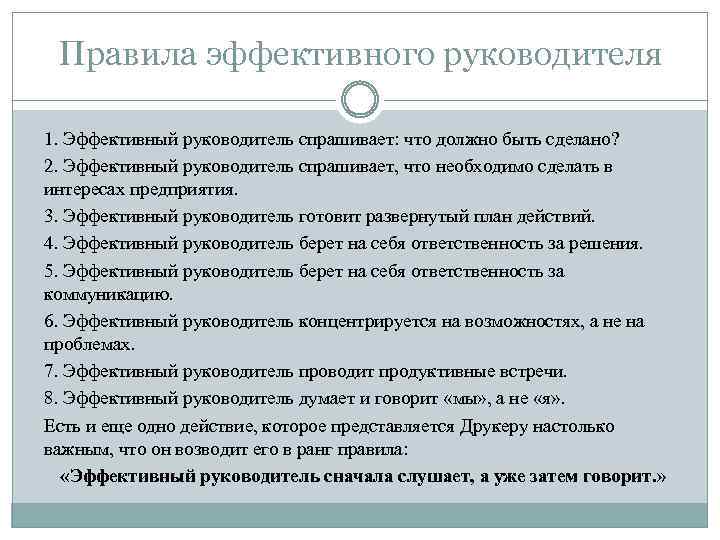 Правила эффективного руководителя

1. Эффективный руководитель спрашивает: что должно быть сделано?

2. Эффективный руководитель спрашивает, что необходимо сделать в интересах предприятия.

3. Эффективный руководитель готовит развернутый план действий.

4. Эффективный руководитель берет на себя ответственность за решения.

5. Эффективный руководитель берет на себя ответственность за коммуникацию.

6. Эффективный руководитель концентрируется на возможностях, а не на проблемах.

7. Эффективный руководитель проводит продуктивные встречи.

8. Эффективный руководитель думает и говорит «мы», а не «я».

Есть и еще одно действие, которое представляется Друкеру настолько важным, что он возводит его в ранг правила:

«Эффективный руководитель сначала слушает, а уже затем говорит.»